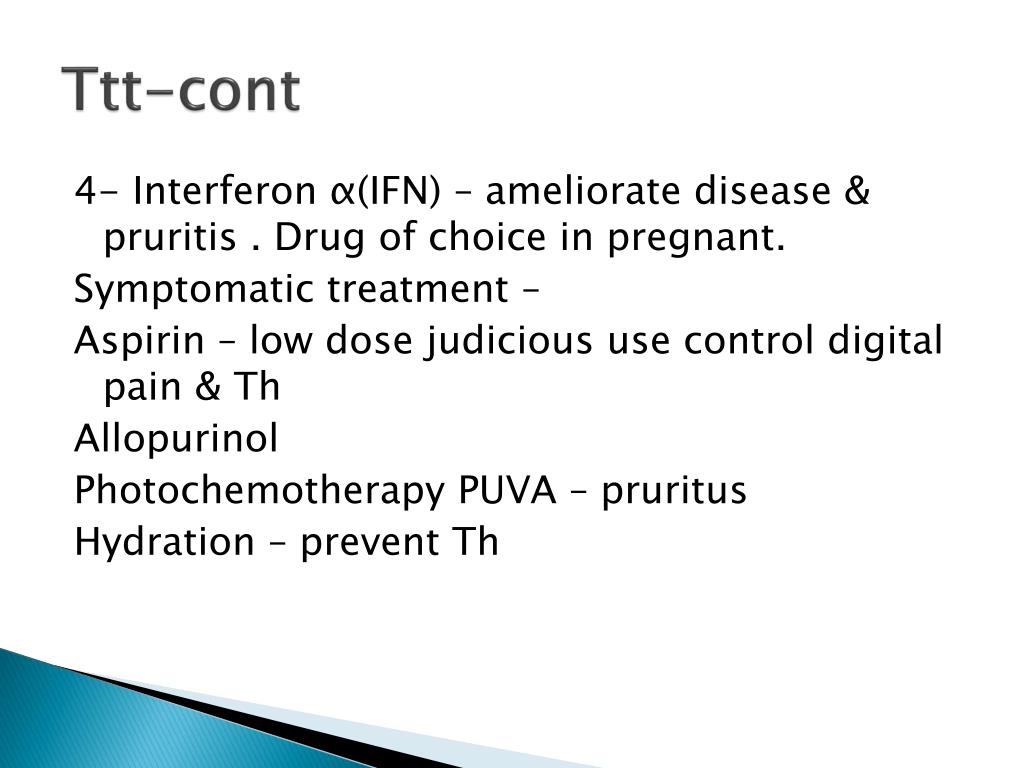 Ttt-cont

4- Interferon α(IFN) – ameliorate disease & pruritis . Drug of choice in pregnant.

Symptomatic treatment –

Aspirin – low dose judicious use control digital pain & Th

Allopurinol

Photochemotherapy PUVA – pruritus

Hydration – prevent Th